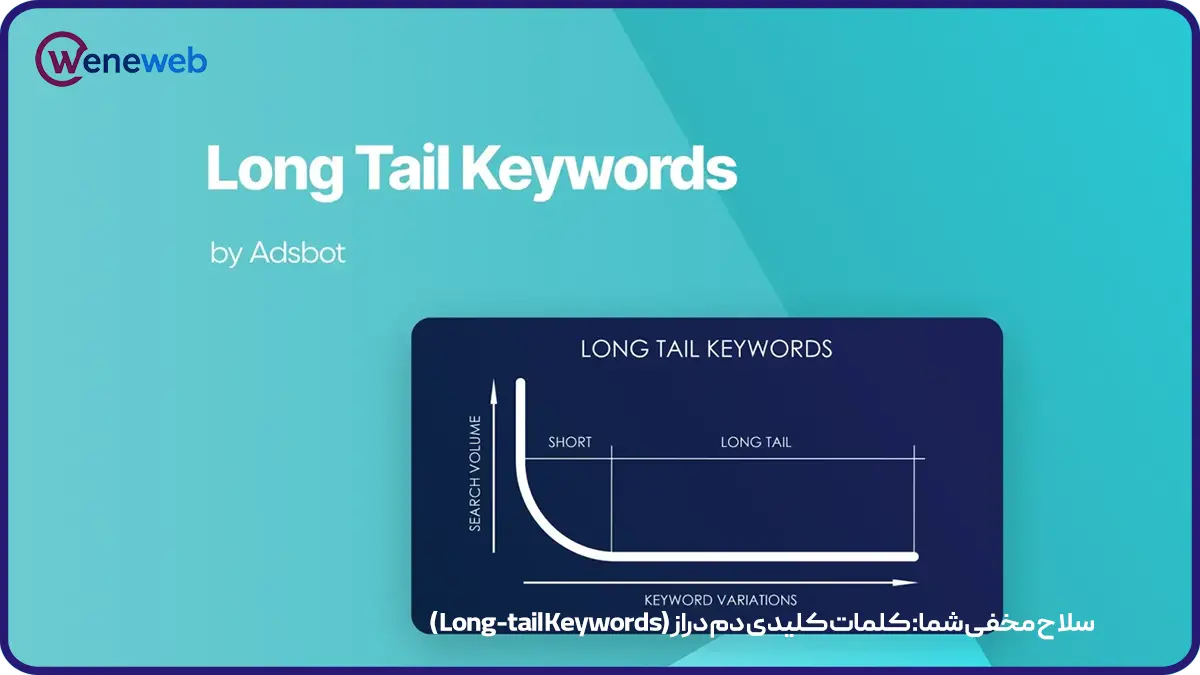 weneweb

Long Tail Keywords

by Adsbot

LONG TAIL KEYWORDS

SEARCH VOLUME

SHORT

LONG TAIL

KEYWORD VARIATIONS

سلاح مخفی شما: کلمات کلیدی دم دراز (Long-tail Keywords)